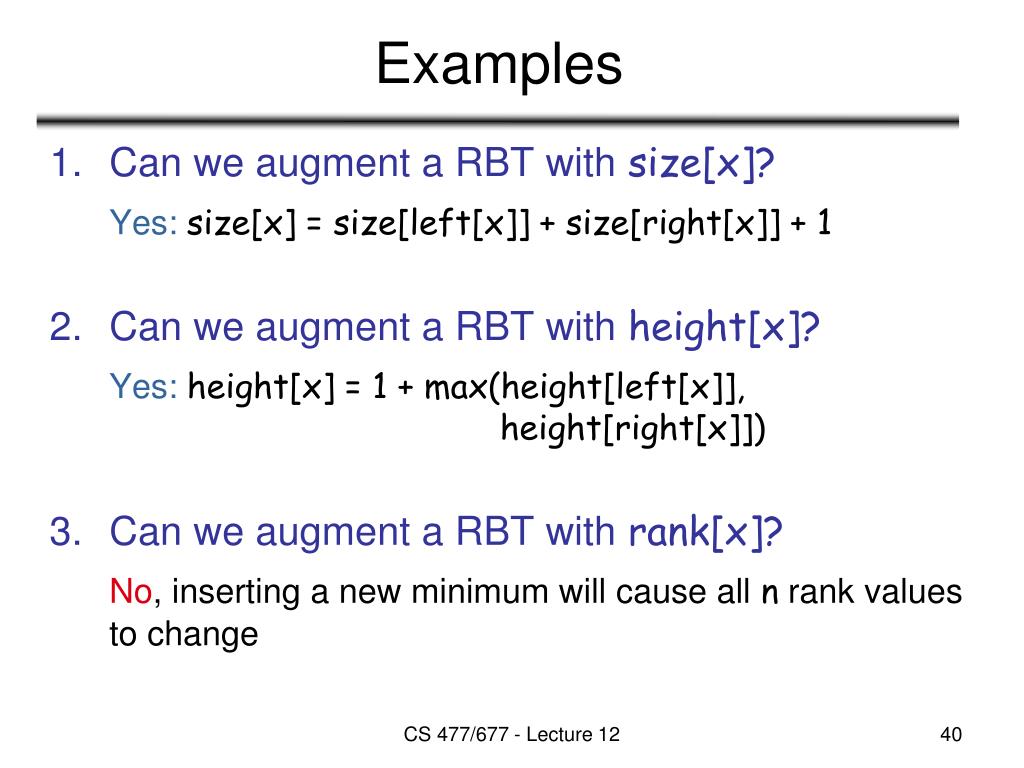 Examples

1. Can we augment a RBT with size[x]?

Yes: size[x] = size[left[x]] + size[right[x]] + 1

2. Can we augment a RBT with height[x]?

Yes: height[x] = 1 + max(height[left[x]], height[right[x]])

3. Can we augment a RBT with rank[x]?

No, inserting a new minimum will cause all n rank values to change

CS 477/677 - Lecture 12

40